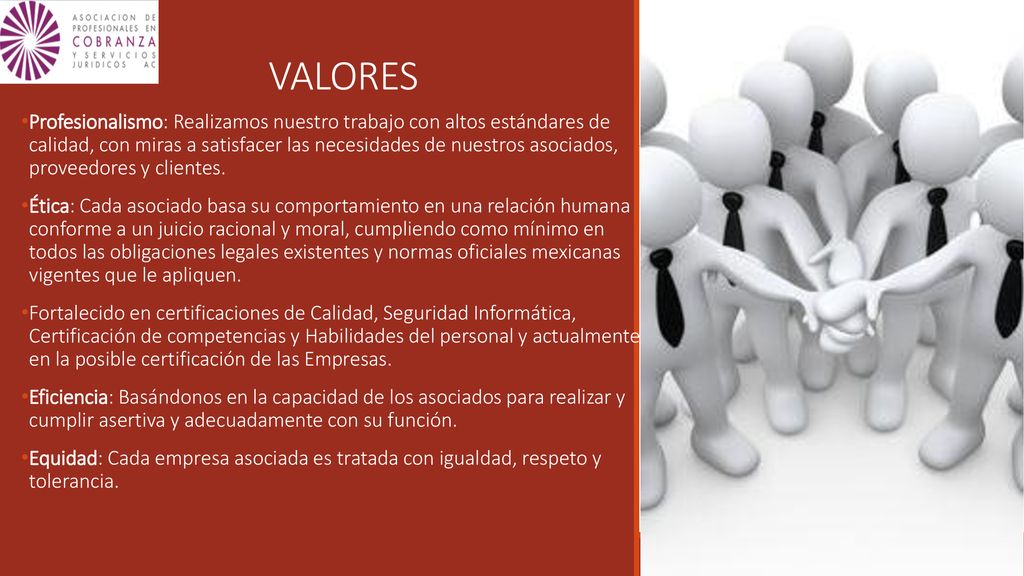 ASOCIACION DE PROFESIONALES EN COBRANZA Y SERVICIOS JURIDICOS AC

VALORES

•Profesionalismo: Realizamos nuestro trabajo con altos estándares de calidad, con miras a satisfacer las necesidades de nuestros asociados, proveedores y clientes.

•Ética: Cada asociado basa su comportamiento en una relación humana conforme a un juicio racional y moral, cumpliendo como mínimo en todos las obligaciones legales existentes y normas oficiales mexicanas vigentes que le apliquen.

•Fortalecido en certificaciones de Calidad, Seguridad Informática, Certificación de competencias y Habilidades del personal y actualmente en la posible certificación de las Empresas.

•Eficiencia: Basándonos en la capacidad de los asociados para realizar y cumplir asertiva y adecuadamente con su función.

•Equidad: Cada empresa asociada es tratada con igualdad, respeto y tolerancia.